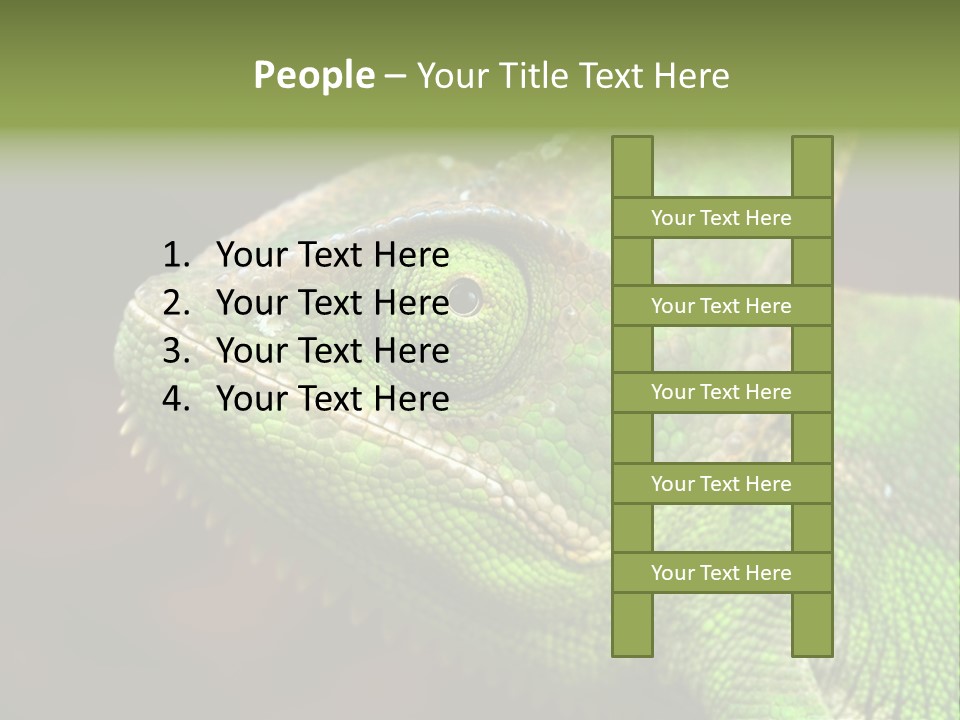 People – Your Title Text Here

1. Your Text Here
2. Your Text Here
3. Your Text Here
4. Your Text Here

Your Text Here

Your Text Here

Your Text Here

Your Text Here

Your Text Here